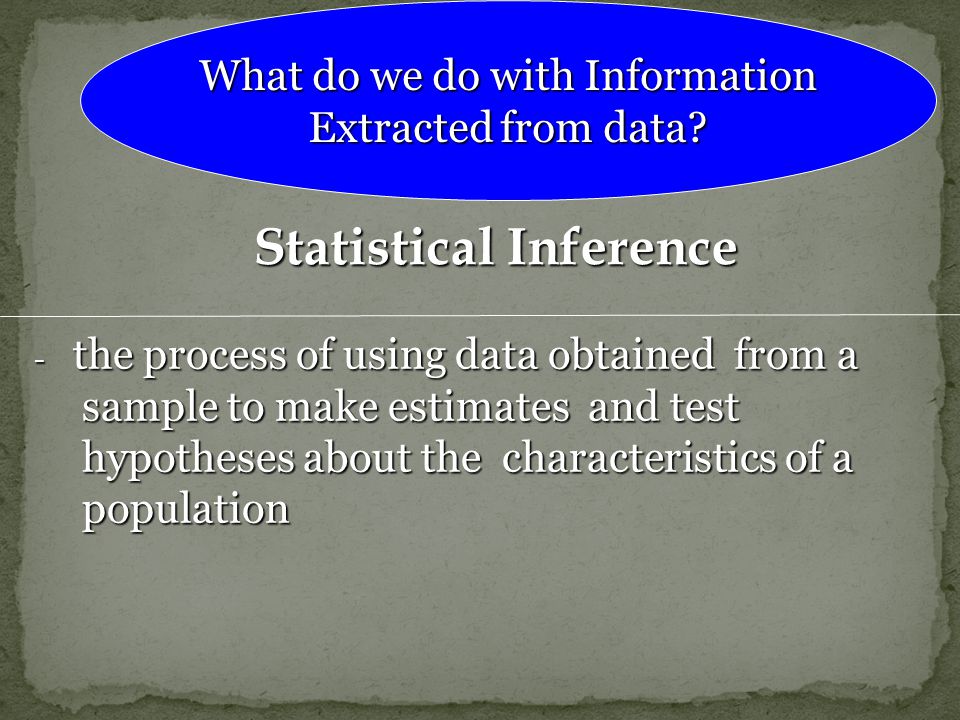 What do we do with Information Extracted from data?

Statistical Inference

- the process of using data obtained from a sample to make estimates and test hypotheses about the characteristics of a population